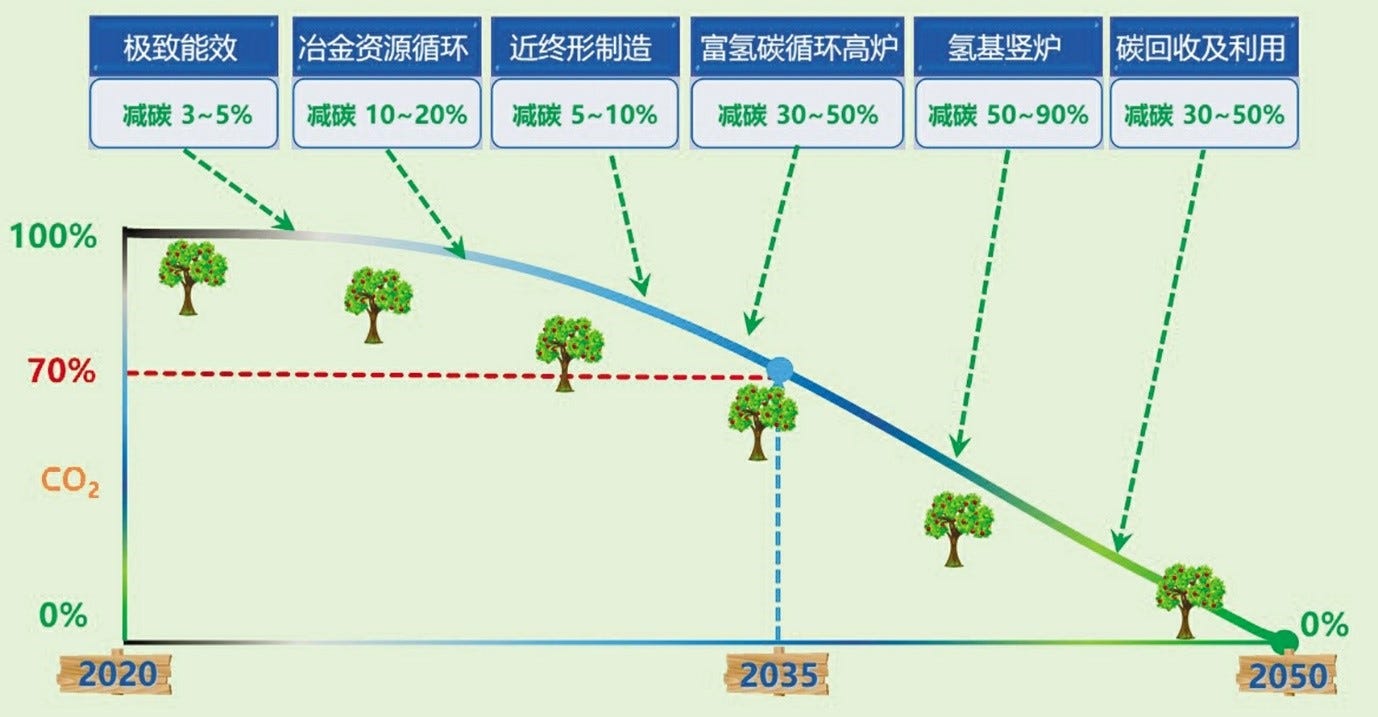 极致能效

减碳 3~5%

冶金资源循环

减碳 10~20%

近终形制造

减碳 5~10%

富氢碳循环高炉

减碳 30~50%

氢基竖炉

减碳 50~90%

碳回收及利用

减碳 30~50%

100%

70%

$CO_2$

0%

0%

2020

2035

2050